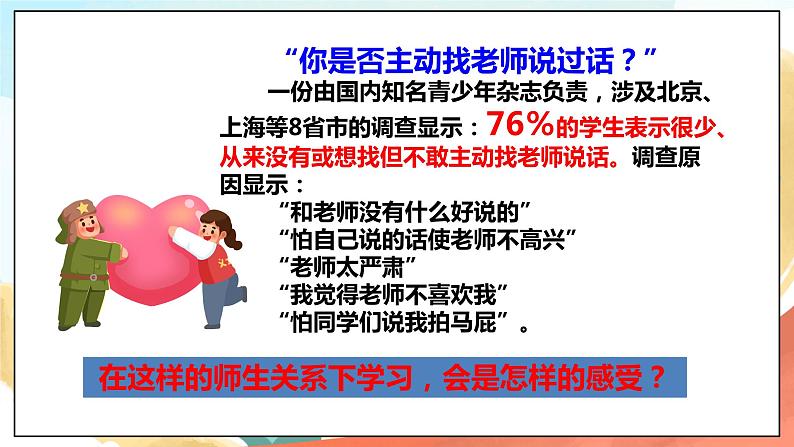 “你是否主动找老师说过话？”

一份由国内知名青少年杂志负责，涉及北京、上海等8省市的调查显示：76%的学生表示很少、从来没有或想找但不敢主动找老师说话。调查原因显示：

“和老师没有什么好说的”
“怕自己说的话使老师不高兴”
“老师太严肃”
“我觉得老师不喜欢我”
“怕同学们说我拍马屁”。

在这样的师生关系下学习，会是怎样的感受？